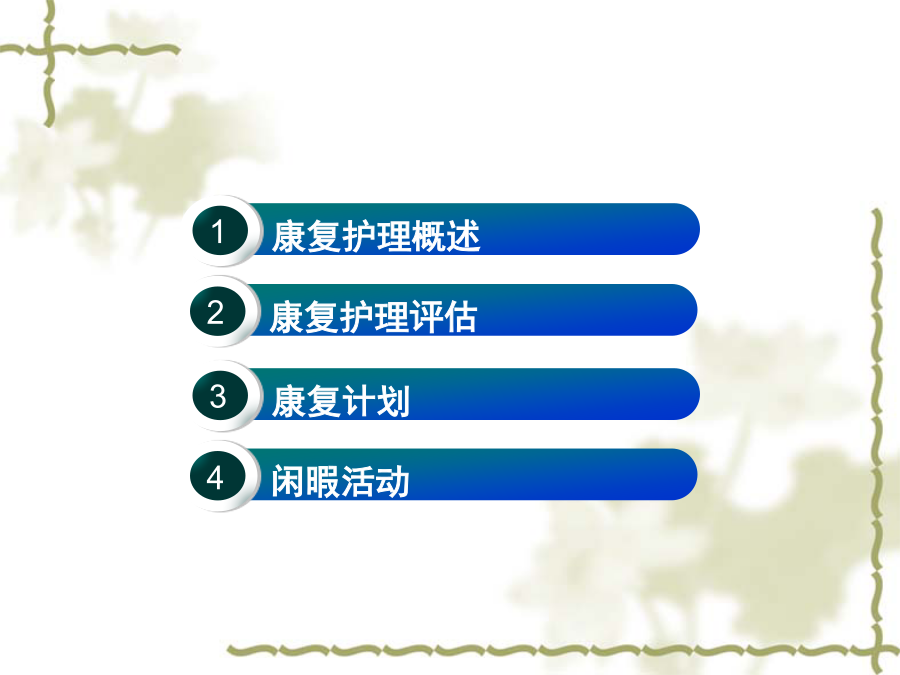 1 康复护理概述

2 康复护理评估

3 康复计划

4 闲暇活动